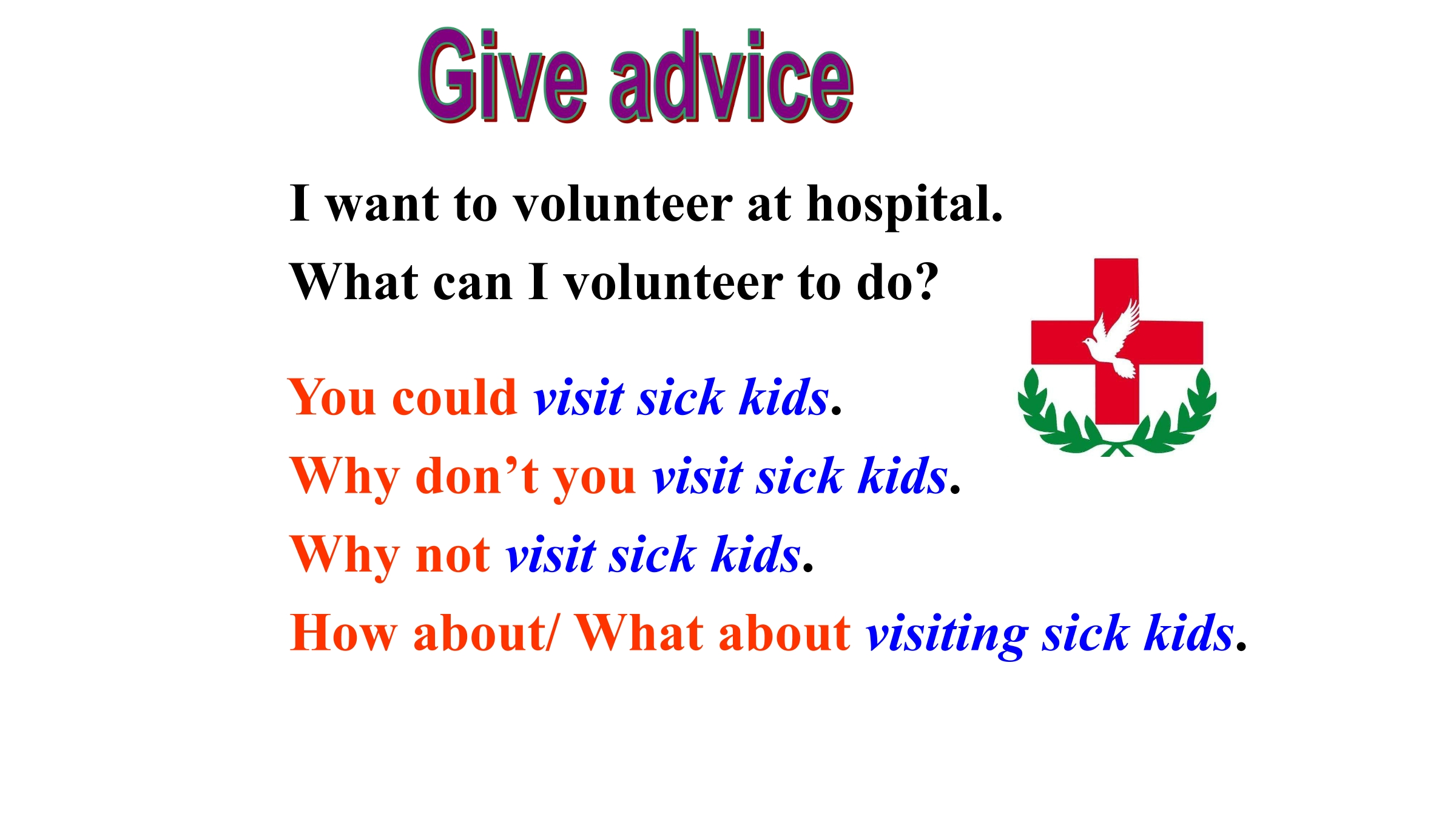 Give advice

I want to volunteer at hospital.

What can I volunteer to do?

You could visit sick kids.

Why don’t you visit sick kids.

Why not visit sick kids.

How about/ What about visiting sick kids.